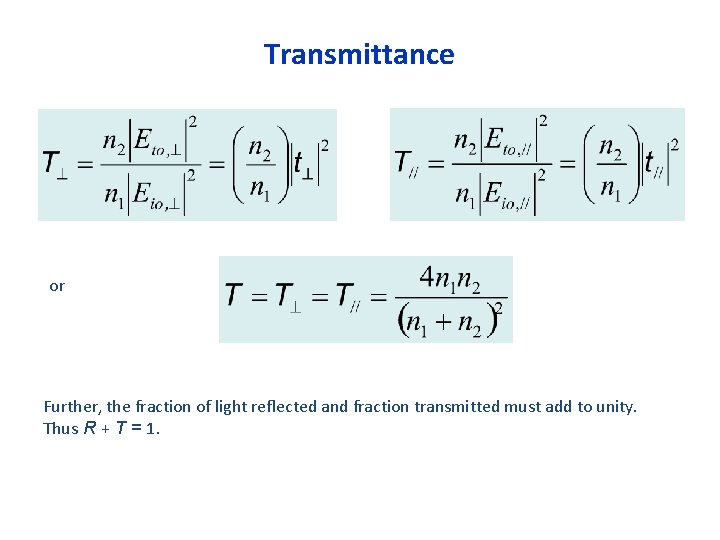 Transmittance

$T_{\perp} = \frac{n_2 \left| E_{to,\perp} \right|^2}{n_1 \left| E_{io,\perp} \right|^2} = \left( \frac{n_2}{n_1} \right) \left| t_{\perp} \right|^2$

$T_{//} = \frac{n_2 \left| E_{to,//} \right|^2}{n_1 \left| E_{io,//} \right|^2} = \left( \frac{n_2}{n_1} \right) \left| t_{//} \right|^2$

or

$T = T_{\perp} = T_{//} = \frac{4 n_1 n_2}{(n_1 + n_2)^2}$

Further, the fraction of light reflected and fraction transmitted must add to unity. Thus $R + T = 1$.